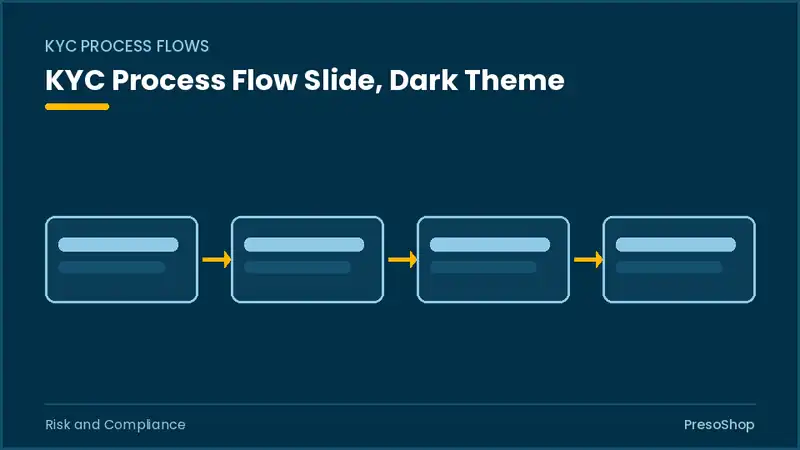 KYC PROCESS FLOWS

KYC Process Flow Slide, Dark Theme

Risk and Compliance

PresoShop